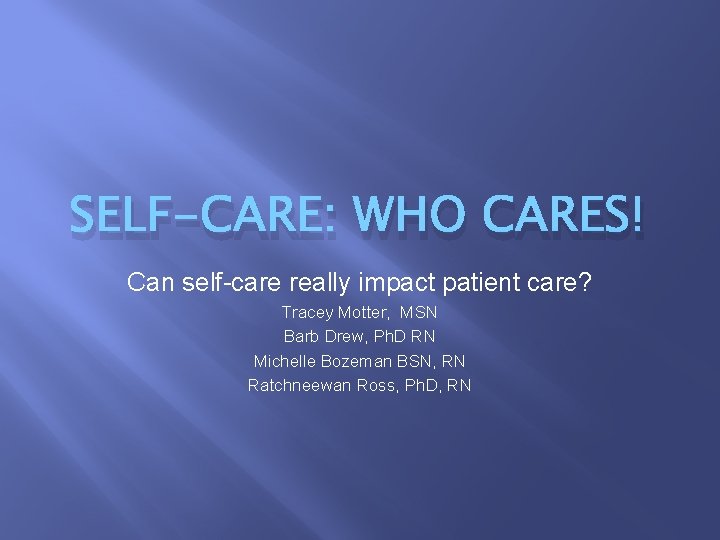 SELF-CARE: WHO CARES!

Can self-care really impact patient care?

Tracey Motter, MSN
Barb Drew, PhD RN
Michelle Bozeman BSN, RN
Ratchneewan Ross, PhD, RN